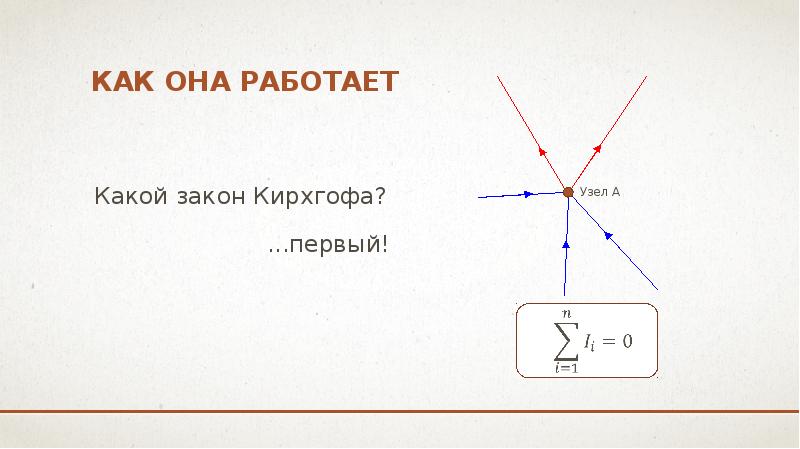 КАК ОНА РАБОТАЕТ

Какой закон Кирхгофа?

…первый!

Узел А

$\sum_{i=1}^{n} I_i = 0$